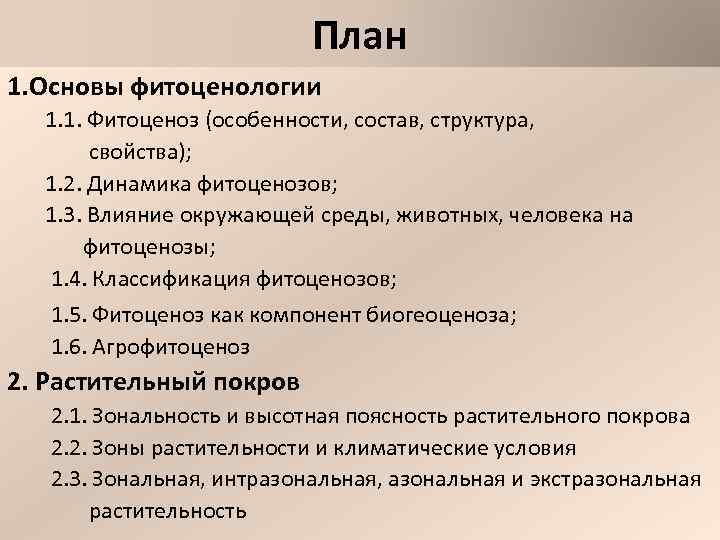 План

1.Основы фитоценологии

1.1. Фитоценоз (особенности, состав, структура, свойства);

1.2. Динамика фитоценозов;

1.3. Влияние окружающей среды, животных, человека на фитоценозы;

1.4. Классификация фитоценозов;

1.5. Фитоценоз как компонент биогеоценоза;

1.6. Агрофитоценоз

2. Растительный покров

2.1. Зональность и высотная поясность растительного покрова

2.2. Зоны растительности и климатические условия

2.3. Зональная, интразональная, азональная и экстразональная растительность